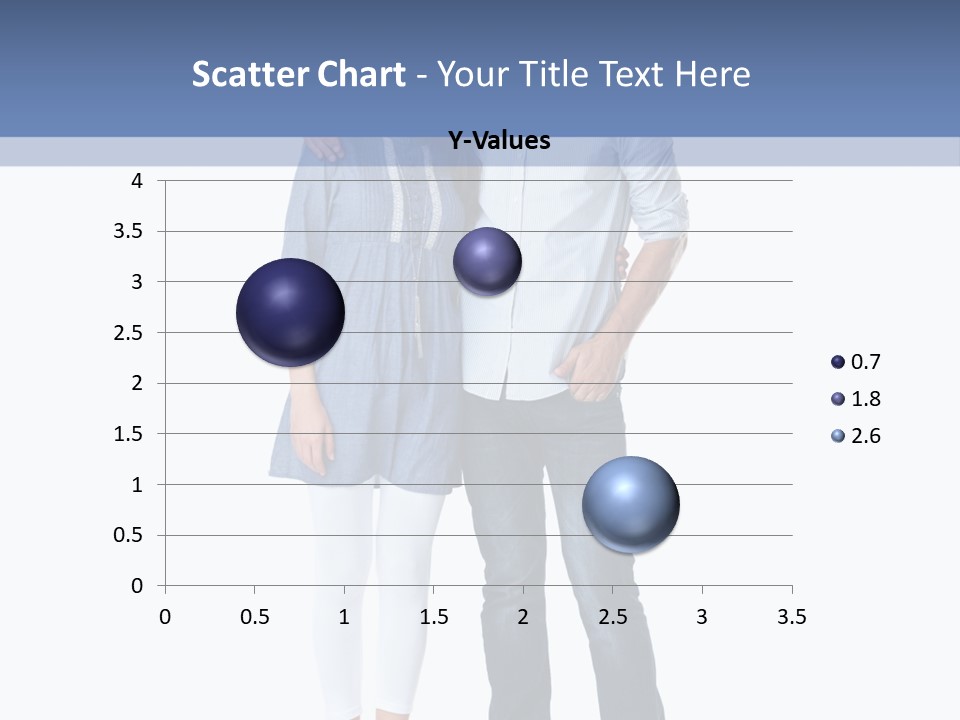 Scatter Chart - Your Title Text Here

Y-Values

4
3.5
3
2.5
2
1.5
1
0.5
0

0 0.5 1 1.5 2 2.5 3 3.5

0.7
1.8
2.6